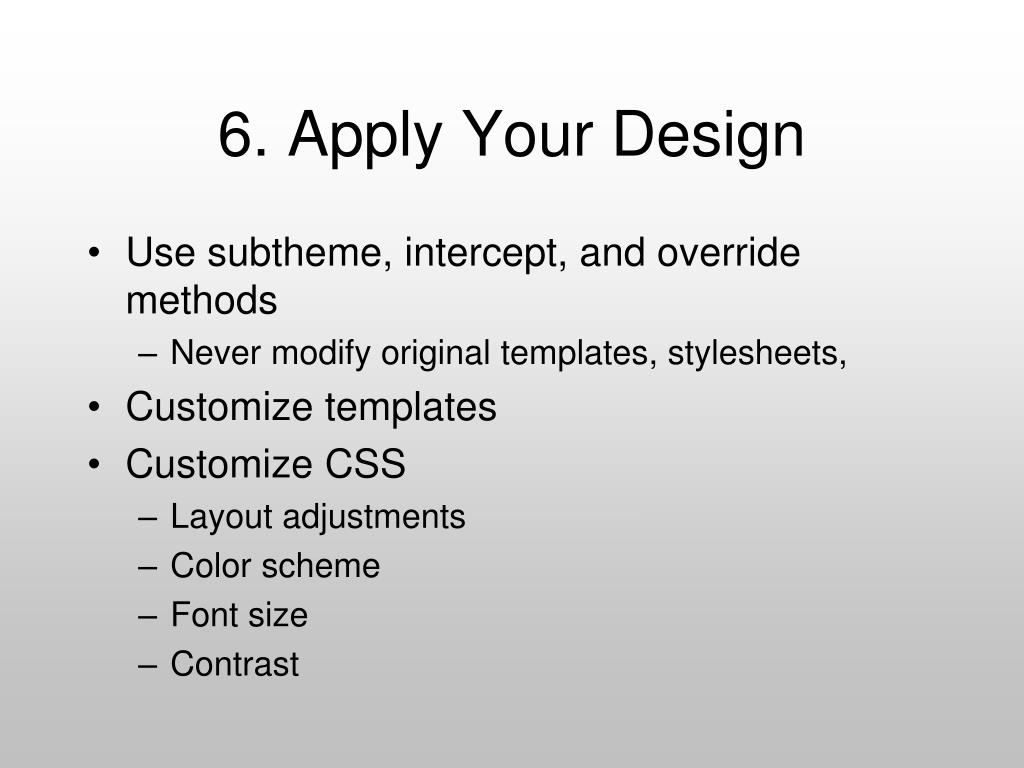 6. Apply Your Design

• Use subtheme, intercept, and override methods
  – Never modify original templates, stylesheets,
• Customize templates
• Customize CSS
  – Layout adjustments
  – Color scheme
  – Font size
  – Contrast